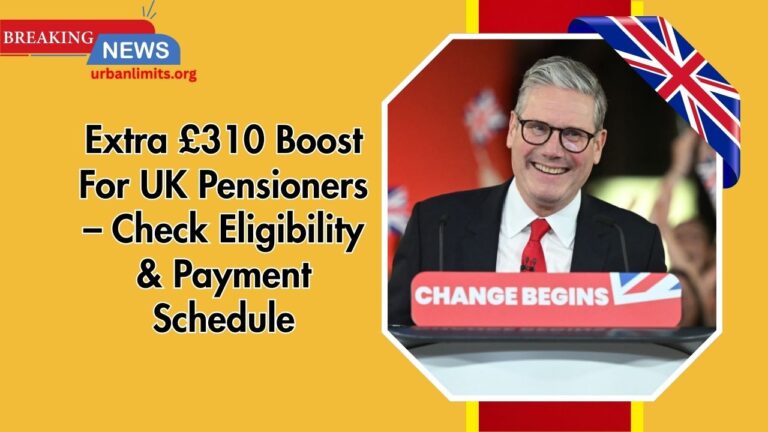 BREAKING NEWS
urbanlimits.org

Extra £310 Boost For UK Pensioners – Check Eligibility & Payment Schedule

CHANGE BEGINS